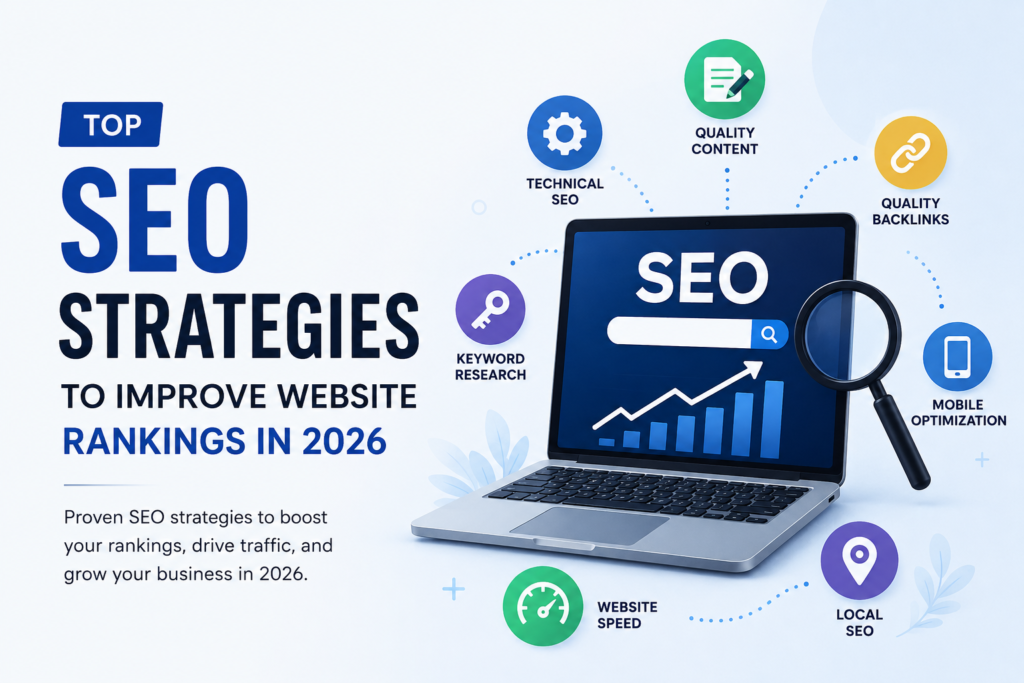 TOP
SEO
STRATEGIES
TO IMPROVE WEBSITE
RANKINGS IN 2026

Proven SEO strategies to boost your rankings, drive traffic, and grow your business in 2026.

TECHNICAL SEO

QUALITY CONTENT

QUALITY BACKLINKS

KEYWORD RESEARCH

SEO

MOBILE OPTIMIZATION

WEBSITE SPEED

LOCAL SEO